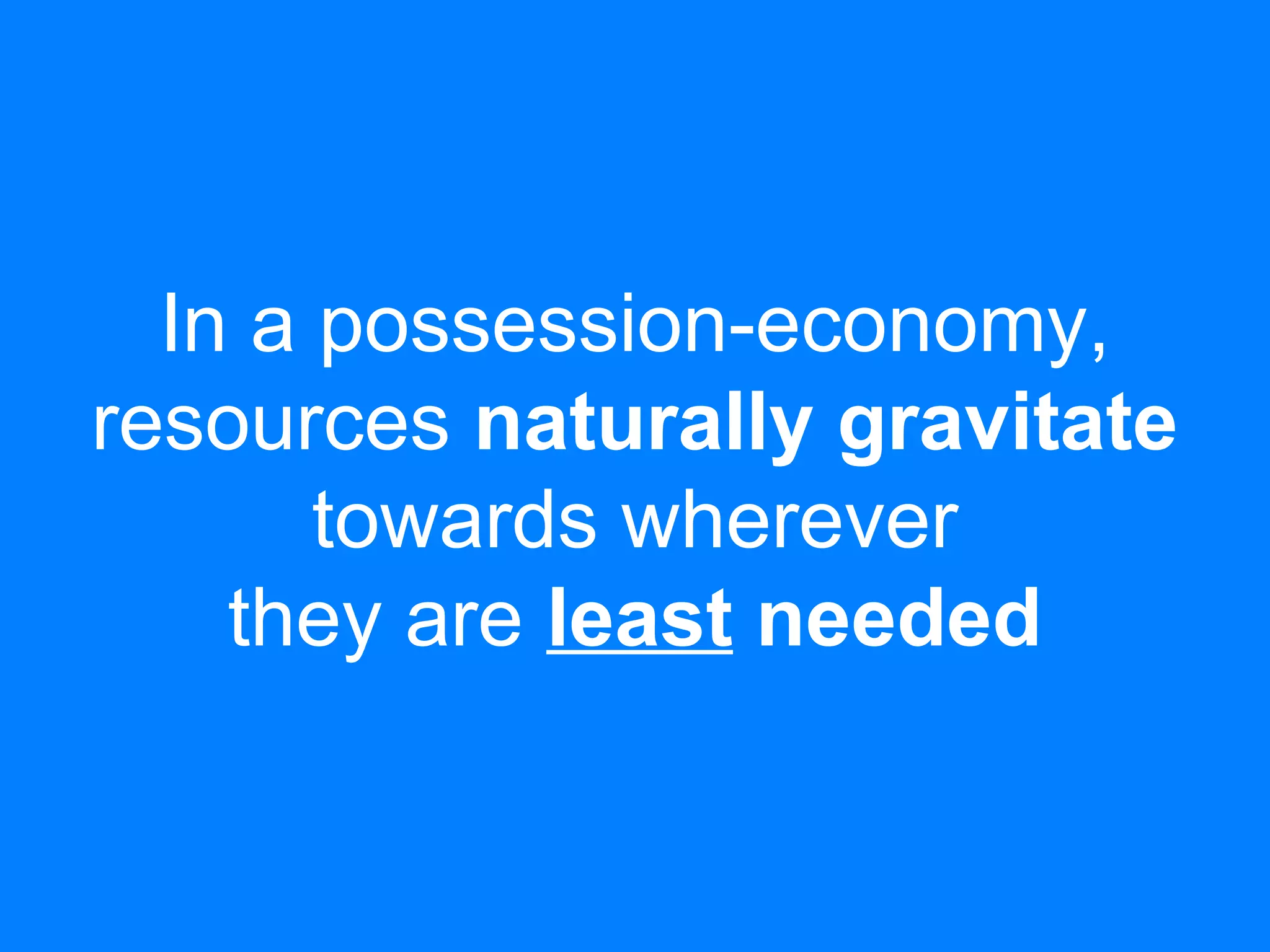 In a possession-economy, resources naturally gravitate towards wherever they are least needed